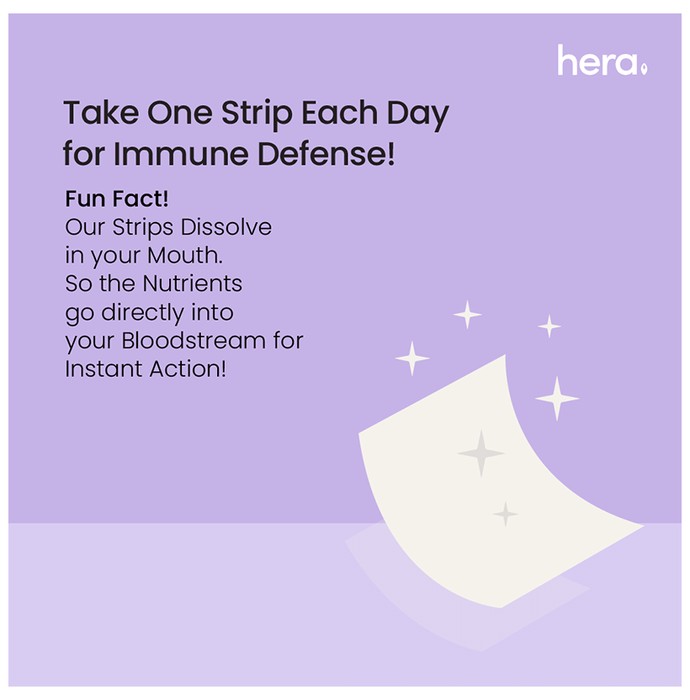 hera

Take One Strip Each Day for Immune Defense!

Fun Fact!
Our Strips Dissolve in your Mouth. So the Nutrients go directly into your Bloodstream for Instant Action!